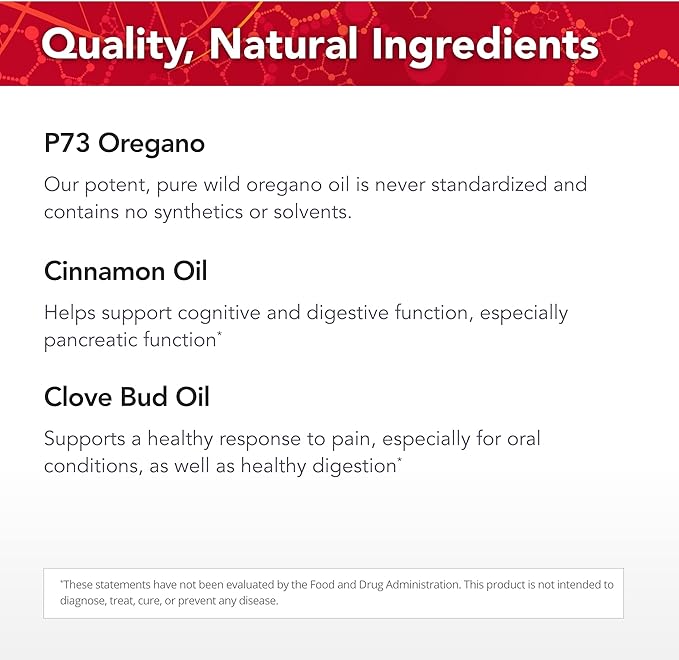 Quality, Natural Ingredients

P73 Oregano

Our potent, pure wild oregano oil is never standardized and contains no synthetics or solvents.

Cinnamon Oil

Helps support cognitive and digestive function, especially pancreatic function*

Clove Bud Oil

Supports a healthy response to pain, especially for oral conditions, as well as healthy digestion*

*These statements have not been evaluated by the Food and Drug Administration. This product is not intended to diagnose, treat, cure, or prevent any disease.